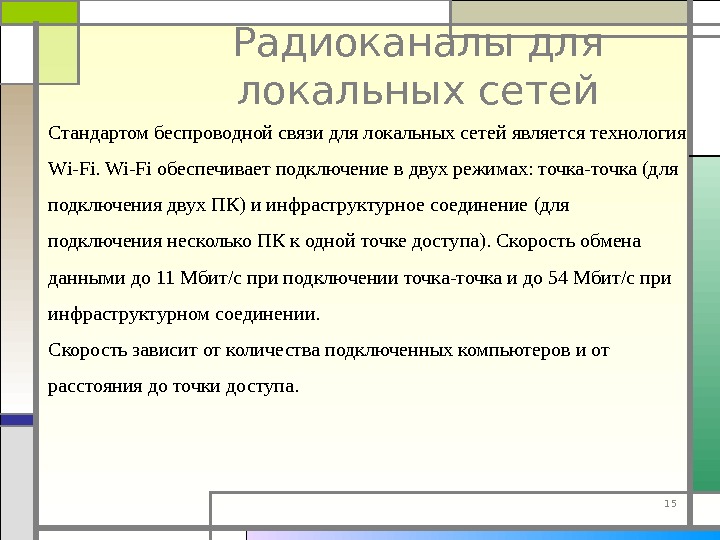 Радиоканалы для локальных сетей

Стандартом беспроводной связи для локальных сетей является технология Wi-Fi. Wi-Fi обеспечивает подключение в двух режимах: точка-точка (для подключения двух ПК) и инфраструктурное соединение (для подключения несколько ПК к одной точке доступа). Скорость обмена данными до 11 Мбит/с при подключении точка-точка и до 54 Мбит/с при инфраструктурном соединении.

Скорость зависит от количества подключенных компьютеров и от расстояния до точки доступа.

15